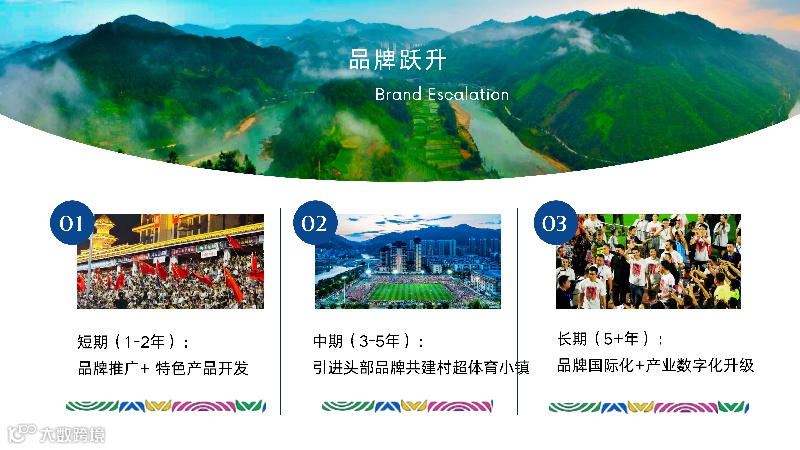 品牌跃升
Brand Escalation

01
短期（1-2年）：
品牌推广+ 特色产品开发

02
中期（3-5年）：
引进头部品牌共建村超体育小镇

03
长期（5+年）：
品牌国际化+产业数字化升级

大数跨境